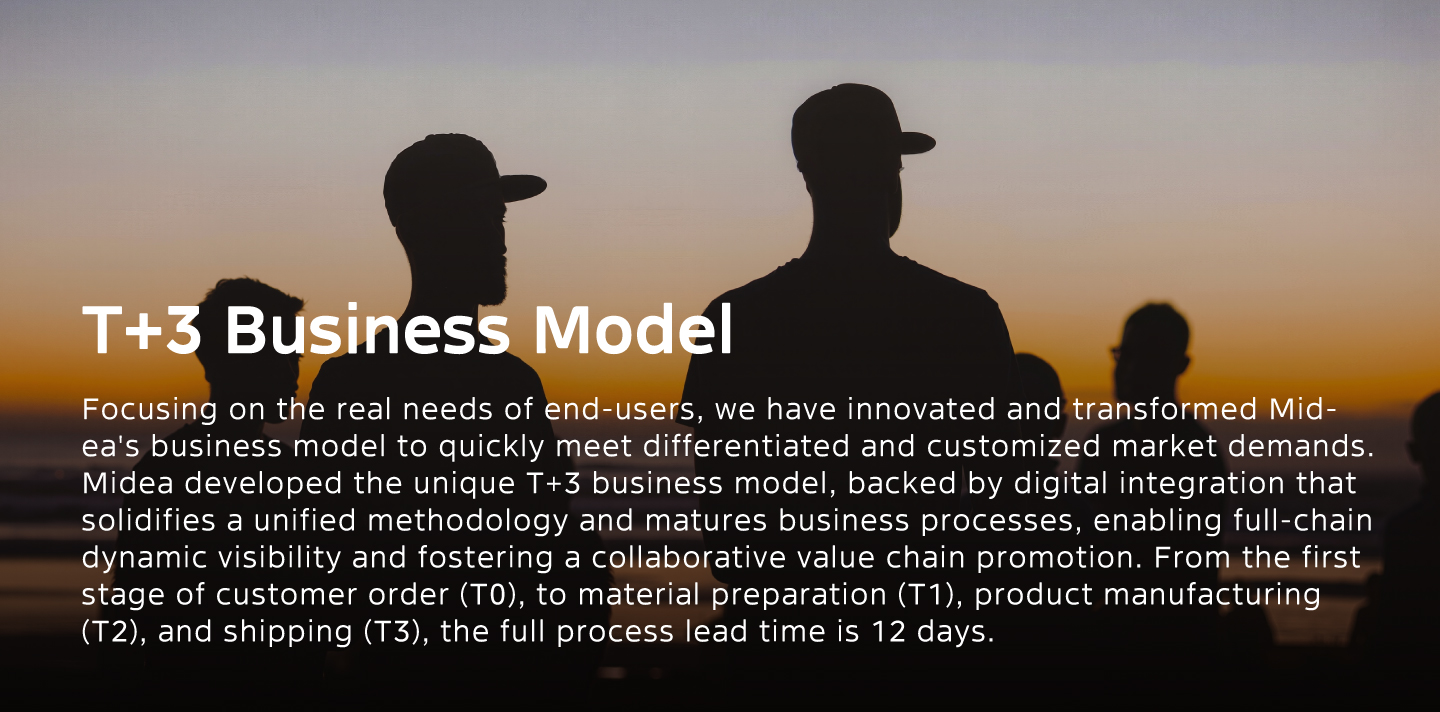 T+3 Business Model

Focusing on the real needs of end-users, we have innovated and transformed Midea's business model to quickly meet differentiated and customized market demands. Midea developed the unique T+3 business model, backed by digital integration that solidifies a unified methodology and matures business processes, enabling full-chain dynamic visibility and fostering a collaborative value chain promotion. From the first stage of customer order (T0), to material preparation (T1), product manufacturing (T2), and shipping (T3), the full process lead time is 12 days.